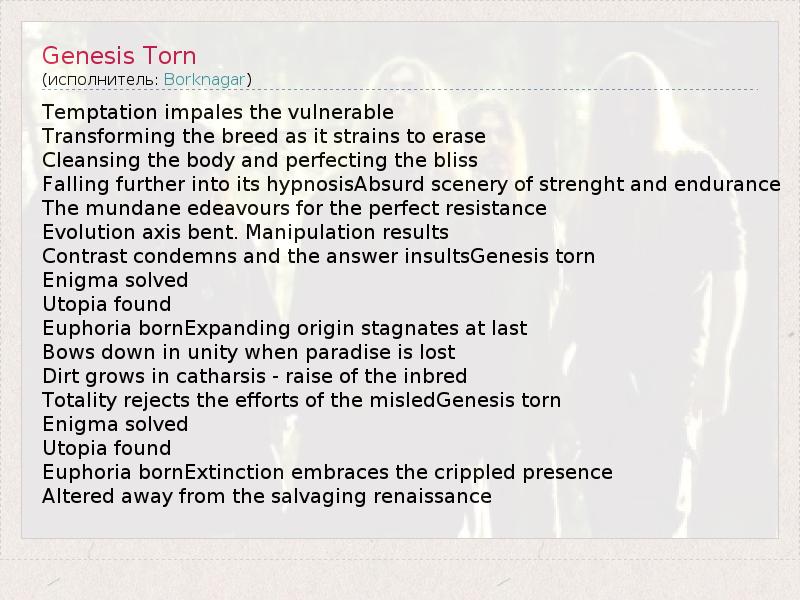 Genesis Torn
(исполнитель: Borknagar)

Temptation impales the vulnerable
Transforming the breed as it strains to erase
Cleansing the body and perfecting the bliss
Falling further into its hypnosisAbsurd scenery of strenght and endurance
The mundane edeavours for the perfect resistance
Evolution axis bent. Manipulation results
Contrast condemns and the answer insultsGenesis torn
Enigma solved
Utopia found
Euphoria bornExpanding origin stagnates at last
Bows down in unity when paradise is lost
Dirt grows in catharsis - raise of the inbred
Totality rejects the efforts of the misledGenesis torn
Enigma solved
Utopia found
Euphoria bornExtinction embraces the crippled presence
Altered away from the salvaging renaissance